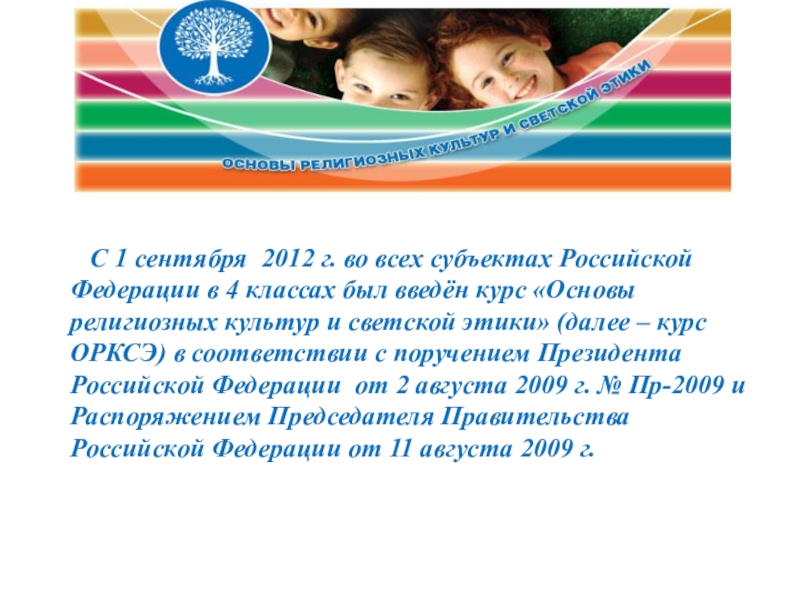 ОСНОВЫ РЕЛИГИОЗНЫХ КУЛЬТУР И СВЕТСКОЙ ЭТИКИ

С 1 сентября 2012 г. во всех субъектах Российской Федерации в 4 классах был введён курс «Основы религиозных культур и светской этики» (далее – курс ОРКСЭ) в соответствии с поручением Президента Российской Федерации от 2 августа 2009 г. № Пр-2009 и Распоряжением Председателя Правительства Российской Федерации от 11 августа 2009 г.